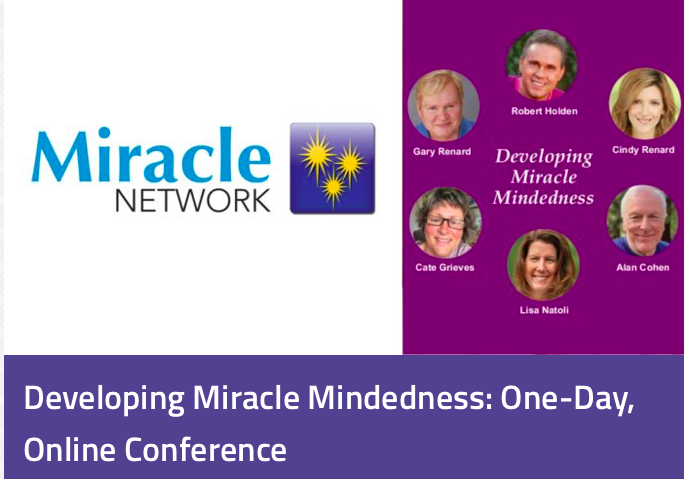 Miracle NETWORK

Robert Holden

Gary Renard

Cindy Renard

Developing Miracle Mindedness

Cate Grieves

Alan Cohen

Lisa Natoli

Developing Miracle Mindedness: One-Day, Online Conference